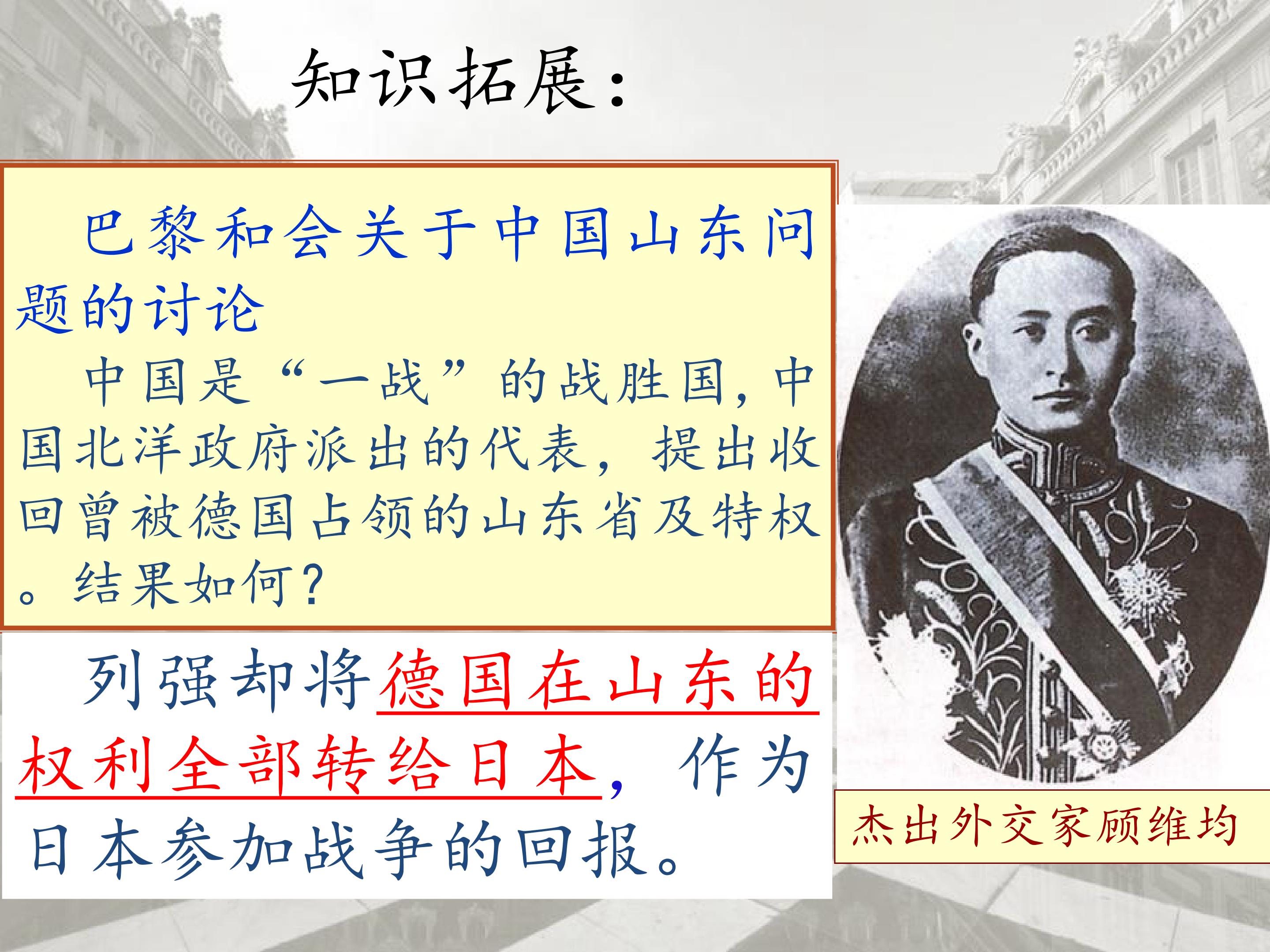 知识拓展：

巴黎和会关于中国山东问题的讨论

中国是“一战”的战胜国，中国北洋政府派出的代表，提出收回曾被德国占领的山东省及特权。结果如何？

列强却将德国在山东的权利全部转给日本，作为日本参加战争的回报。

杰出外交家顾维均